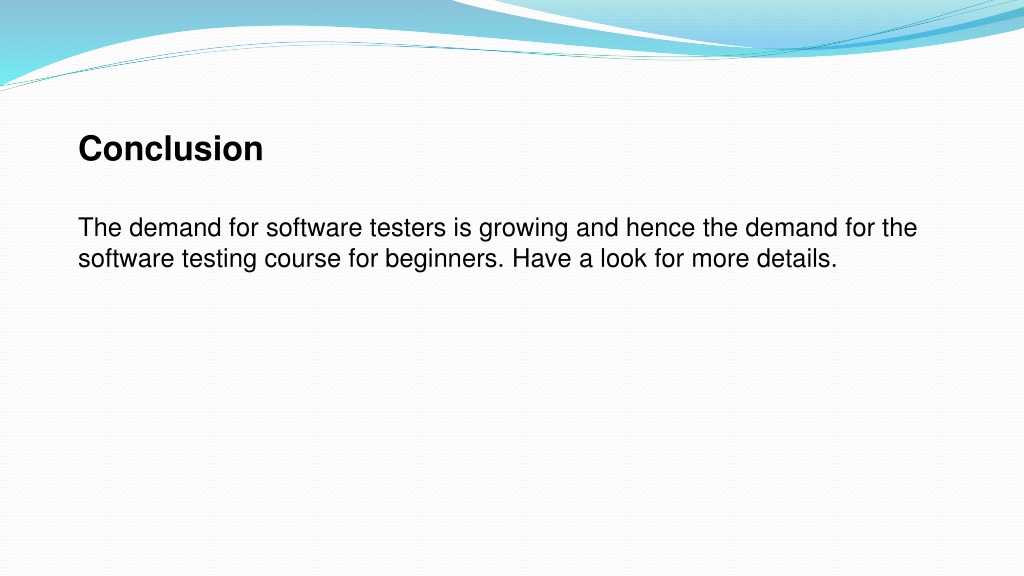 Conclusion

The demand for software testers is growing and hence the demand for the software testing course for beginners. Have a look for more details.